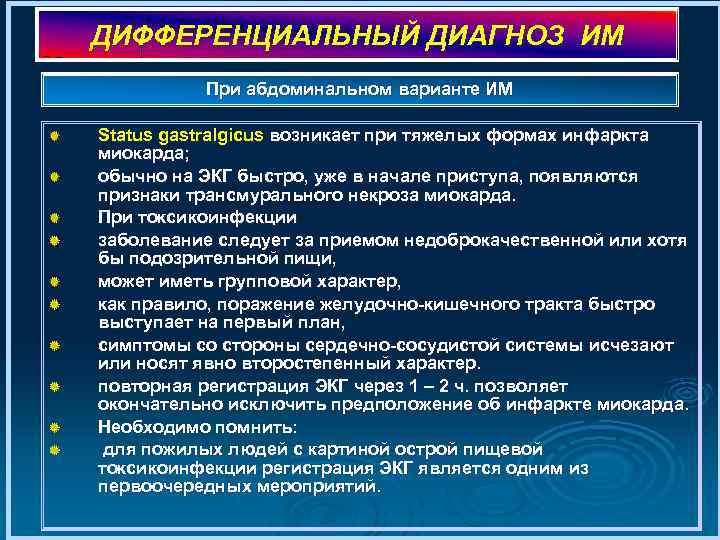 ДИФФЕРЕНЦИАЛЬНЫЙ ДИАГНОЗ ИМ

При абдоминальном варианте ИМ

Status gastralgicus возникает при тяжелых формах инфаркта миокарда;

обычно на ЭКГ быстро, уже в начале приступа, появляются признаки трансмурального некроза миокарда.

При токсикоинфекции

заболевание следует за приемом недоброкачественной или хотя бы подозрительной пищи,

может иметь групповой характер,

как правило, поражение желудочно-кишечного тракта быстро выступает на первый план,

симптомы со стороны сердечно-сосудистой системы исчезают или носят явно второстепенный характер.

повторная регистрация ЭКГ через 1 – 2 ч. позволяет окончательно исключить предположение об инфаркте миокарда.

Необходимо помнить:

для пожилых людей с картиной острой пищевой токсикоинфекции регистрация ЭКГ является одним из первоочередных мероприятий.